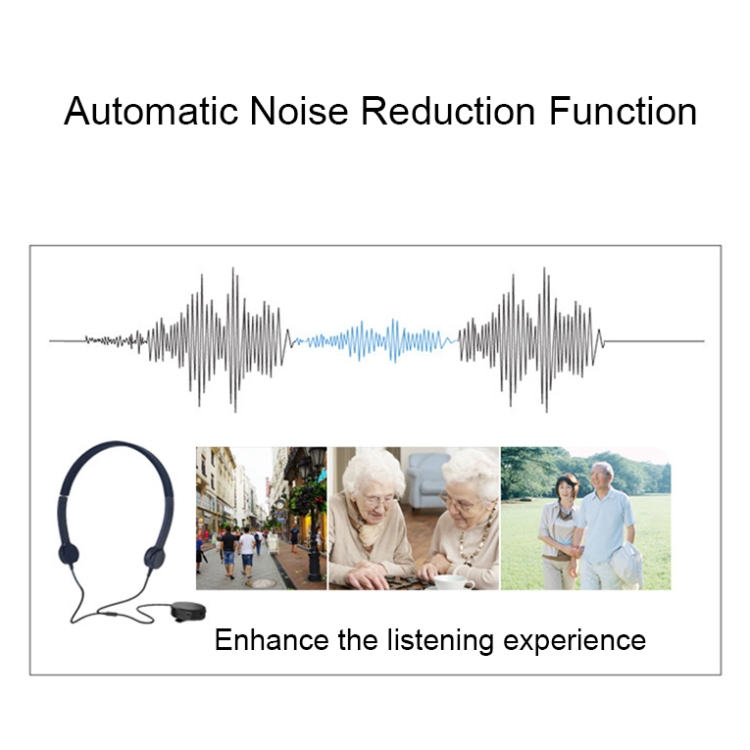 Automatic Noise Reduction Function

Enhance the listening experience